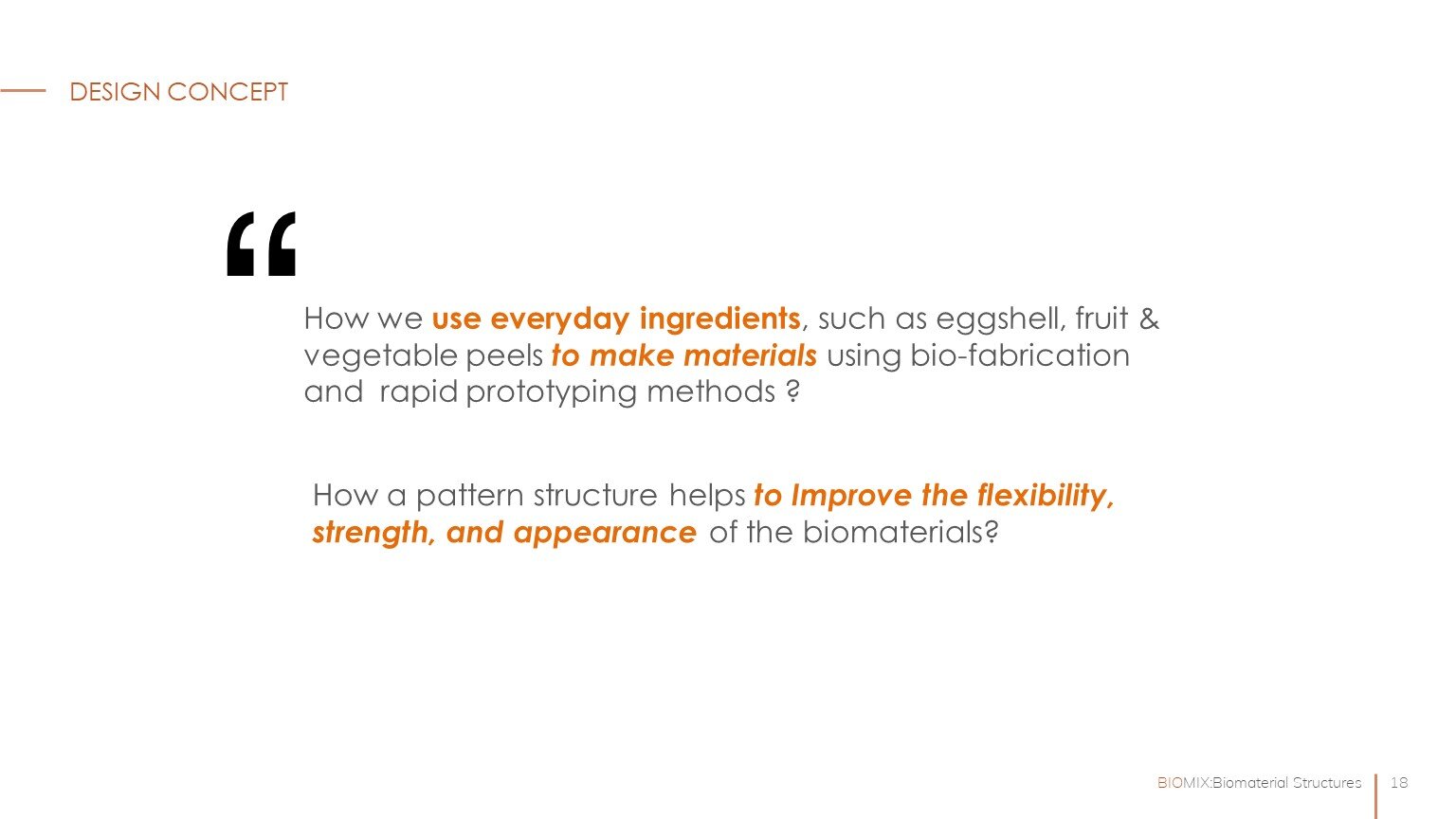 DESIGN CONCEPT

“

How we use everyday ingredients, such as eggshell, fruit & vegetable peels to make materials using bio-fabrication and rapid prototyping methods ?

How a pattern structure helps to Improve the flexibility, strength, and appearance of the biomaterials?

BIOMIX:Biomaterial Structures 18